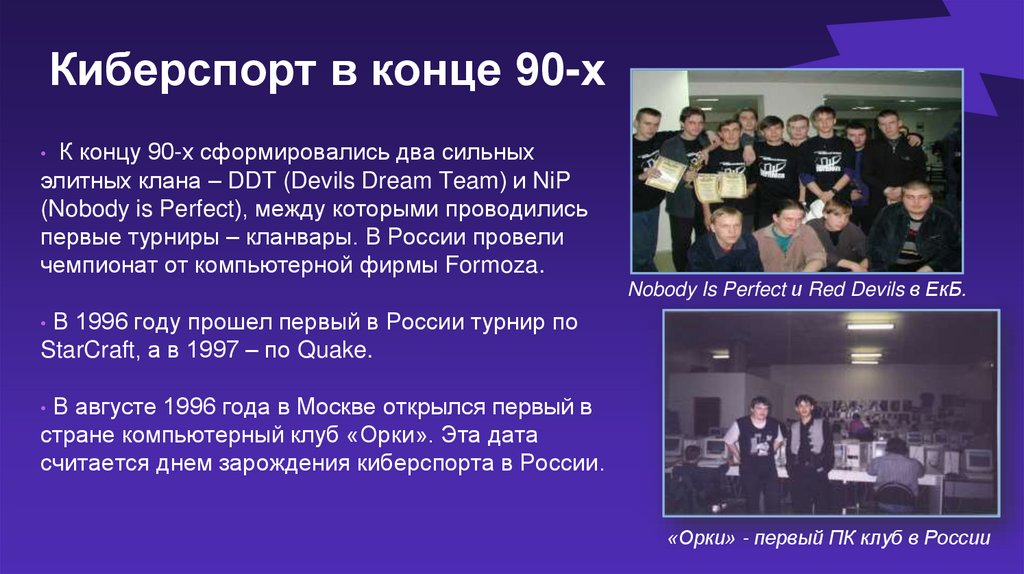 Киберспорт в конце 90-х

• К концу 90-х сформировались два сильных элитных клана – DDT (Devils Dream Team) и NiP (Nobody is Perfect), между которыми проводились первые турниры – кланвары. В России провели чемпионат от компьютерной фирмы Formoza.

• В 1996 году прошел первый в России турнир по StarCraft, а в 1997 – по Quake.

• В августе 1996 года в Москве открылся первый в стране компьютерный клуб «Орки». Эта дата считается днем зарождения киберспорта в России.

Nobody Is Perfect и Red Devils в ЕкБ.

«Орки» - первый ПК клуб в России